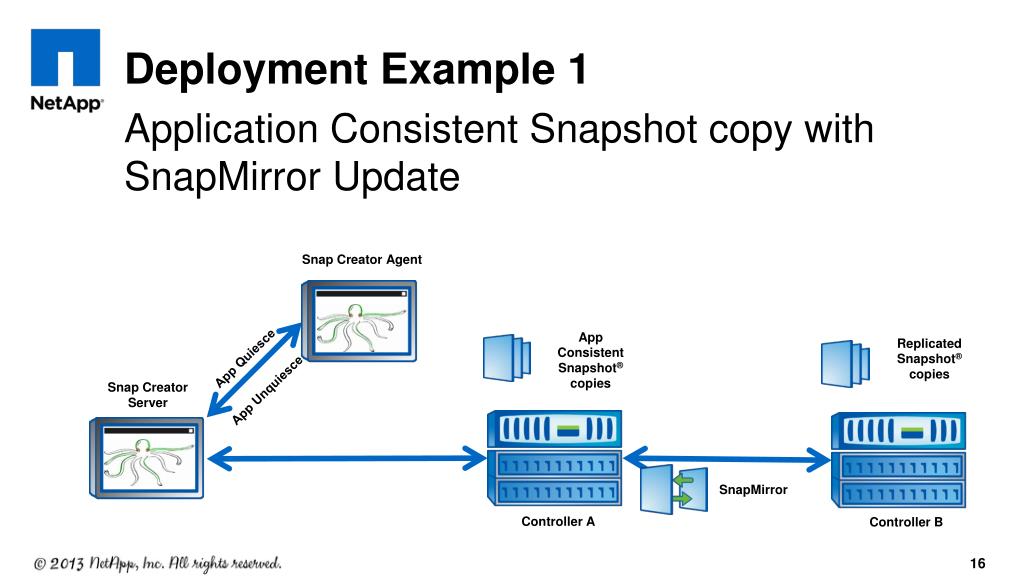 NetApp®

Deployment Example 1

Application Consistent Snapshot copy with SnapMirror Update

Snap Creator Agent

App Quiesce

App Unquiesce

Snap Creator Server

App Consistent Snapshot® copies

Replicated Snapshot® copies

SnapMirror

Controller A

Controller B

© 2013 NetApp, Inc. All rights reserved.

16